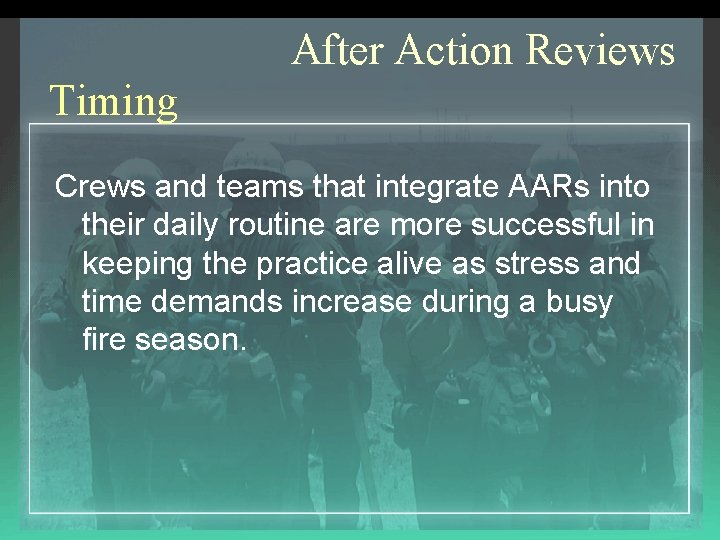 After Action Reviews

Timing

Crews and teams that integrate AARs into their daily routine are more successful in keeping the practice alive as stress and time demands increase during a busy fire season.